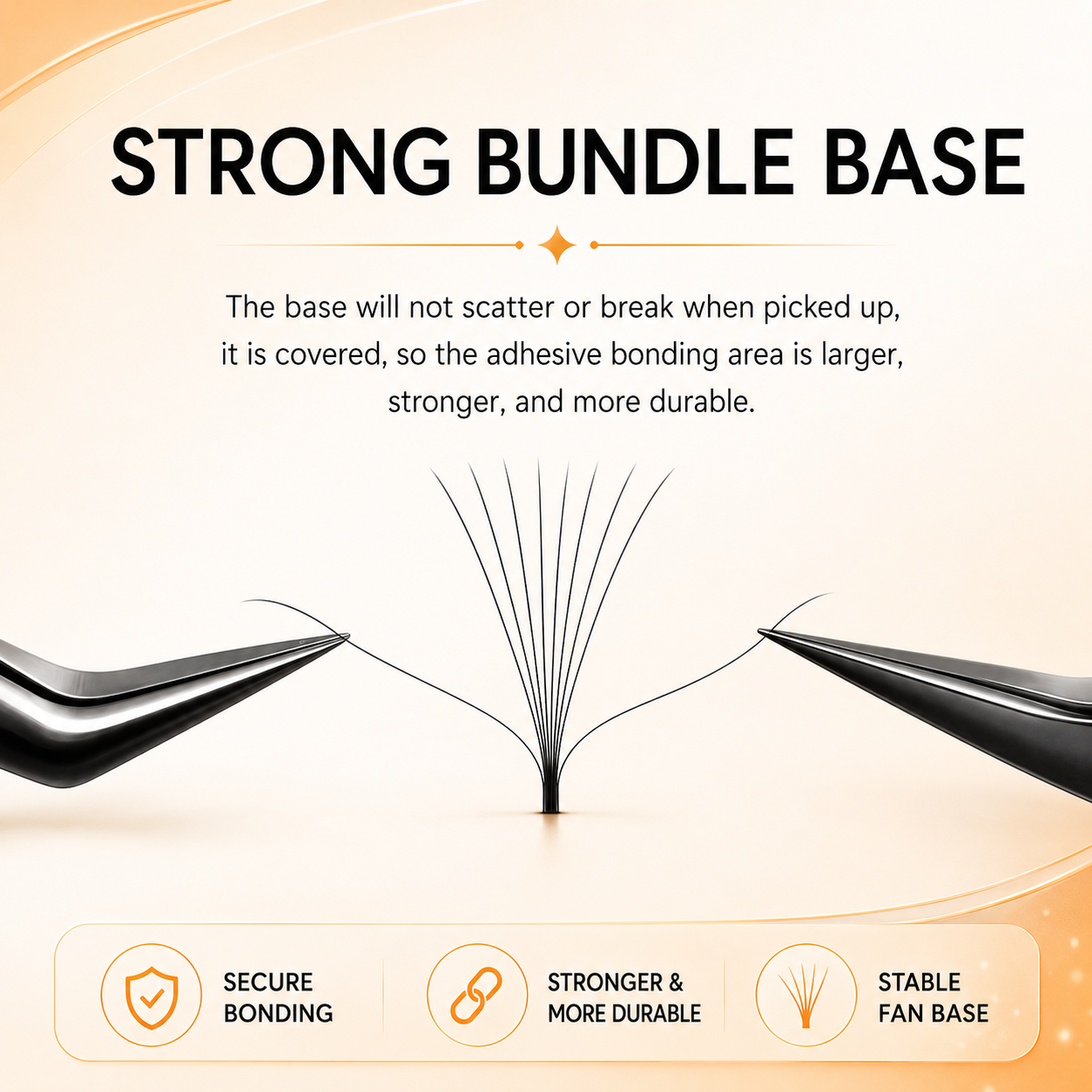 STRONG BUNDLE BASE

The base will not scatter or break when picked up, it is covered, so the adhesive bonding area is larger, stronger, and more durable.

SECURE BONDING

STRONGER & MORE DURABLE

STABLE FAN BASE